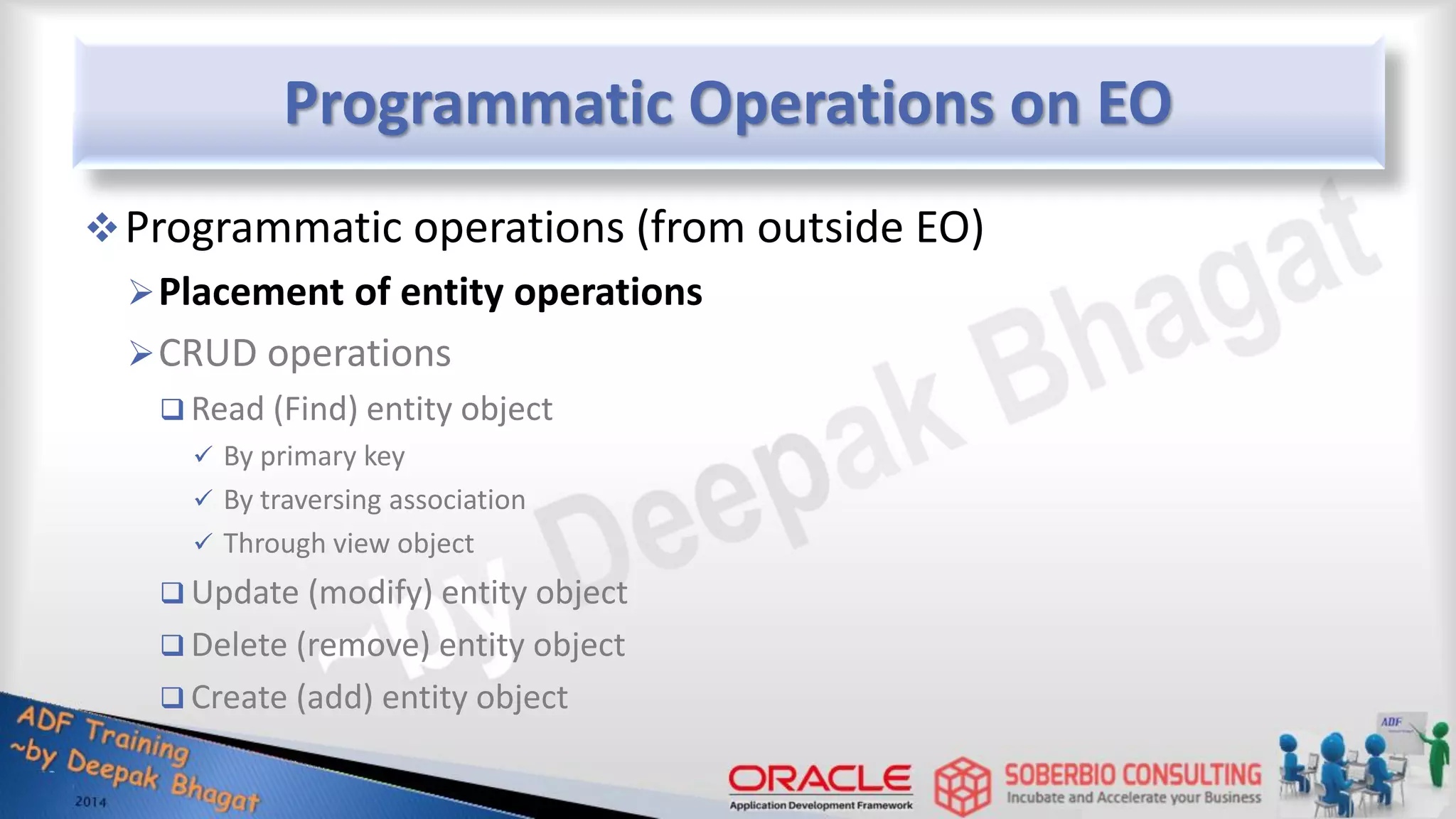 Programmatic Operations on EO

❖ Programmatic operations (from outside EO)

➢ Placement of entity operations

➢ CRUD operations

❑ Read (Find) entity object

✓ By primary key

✓ By traversing association

✓ Through view object

❑ Update (modify) entity object

❑ Delete (remove) entity object

❑ Create (add) entity object

~by Deepak Bhagat

ADF Training ~by Deepak Bhagat 2014

ORACLE Application Development Framework

SOBERBIO CONSULTING Incubate and Accelerate your Business

ADF